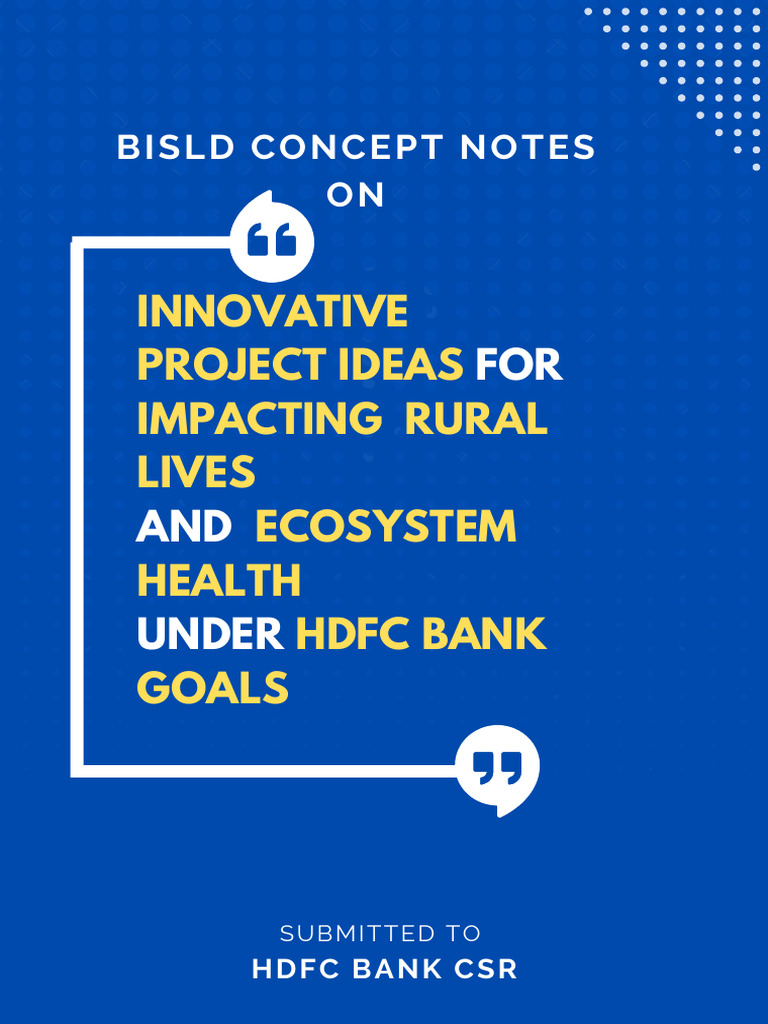 BISLD CONCEPT NOTES ON

INNOVATIVE PROJECT IDEAS FOR IMPACTING RURAL LIVES AND ECOSYSTEM HEALTH UNDER HDFC BANK GOALS

SUBMITTED TO
HDFC BANK CSR